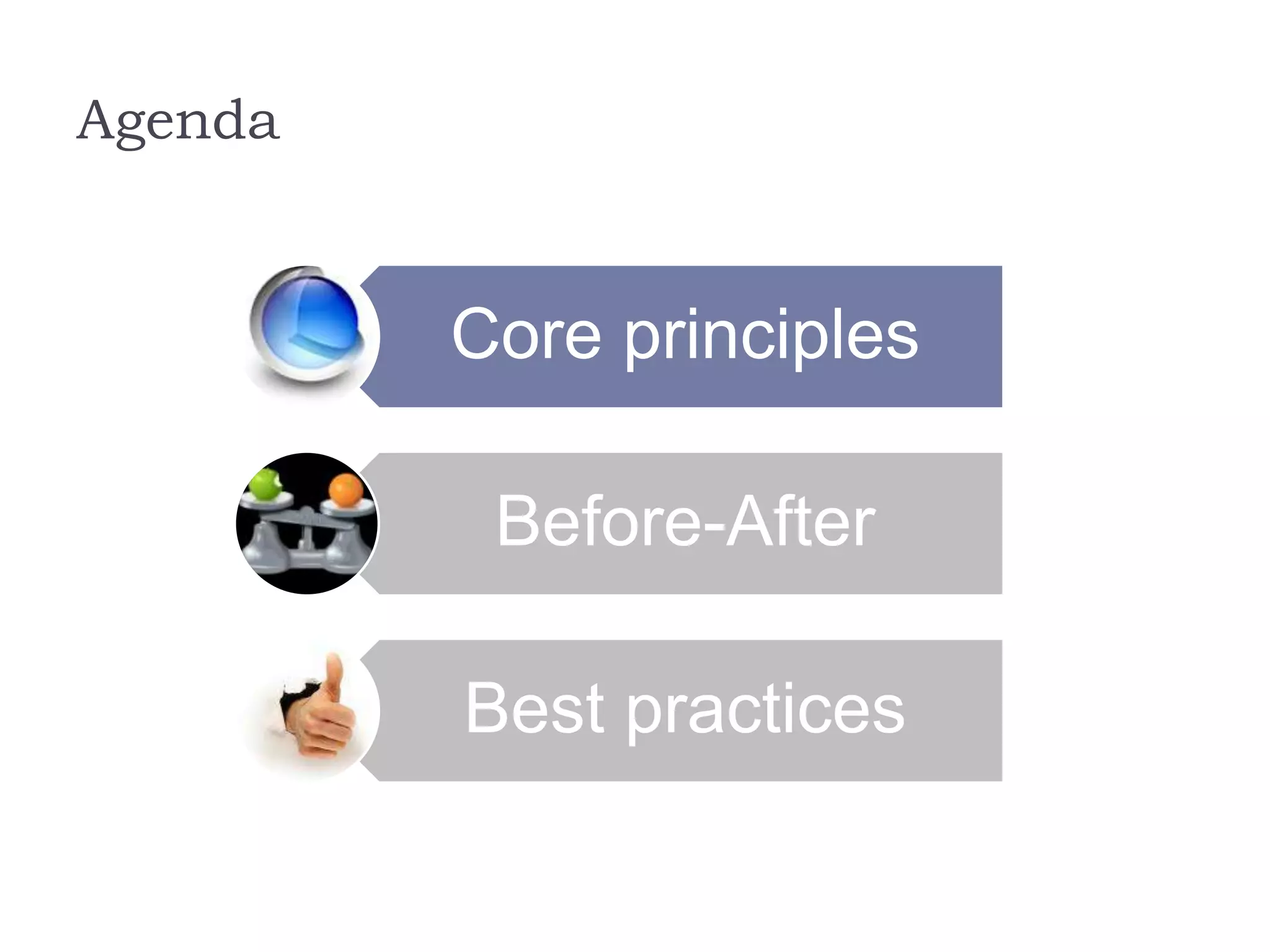 Agenda

Core principles

Before-After

Best practices